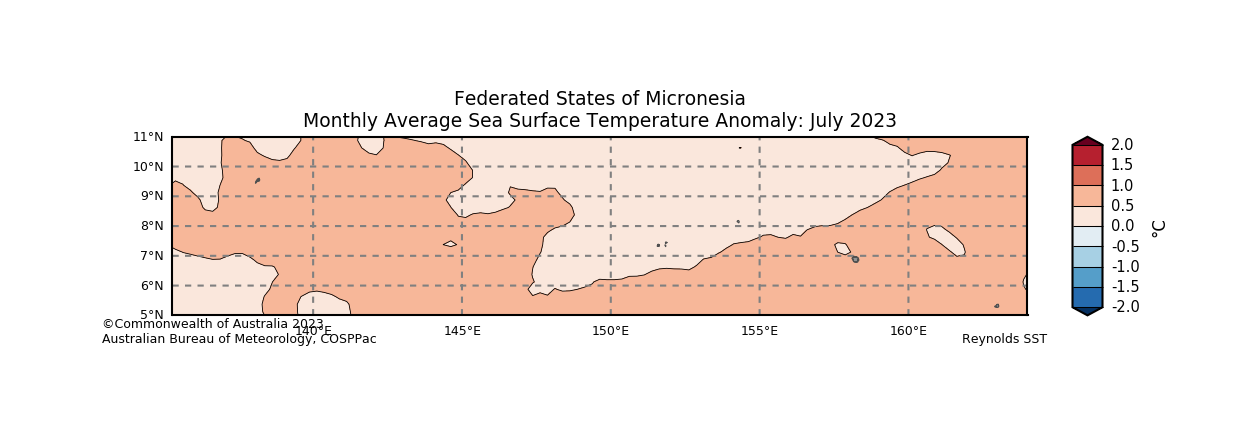 Federated States of Micronesia
Monthly Average Sea Surface Temperature Anomaly: July 2023

11°N
10°N
9°N
8°N
7°N
6°N
5°N

140°E
145°E
150°E
155°E
160°E

2.0
1.5
1.0
0.5
0.0
-0.5
-1.0
-1.5
-2.0
°C

©Commonwealth of Australia 2023
Australian Bureau of Meteorology, COSPPac

Reynolds SST